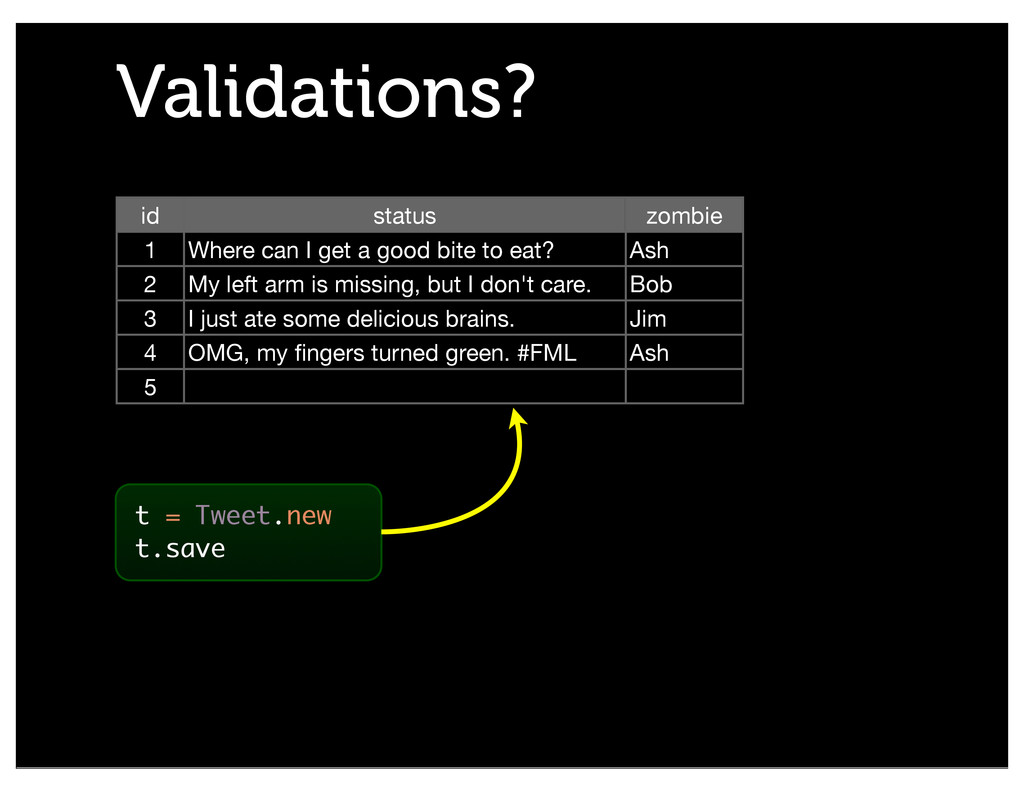 Validations?

| id | status | zombie |
|---|---|---|
| 1 | Where can I get a good bite to eat? | Ash |
| 2 | My left arm is missing, but I don't care. | Bob |
| 3 | I just ate some delicious brains. | Jim |
| 4 | OMG, my fingers turned green. #FML | Ash |
| 5 | | |

t = Tweet.new
t.save